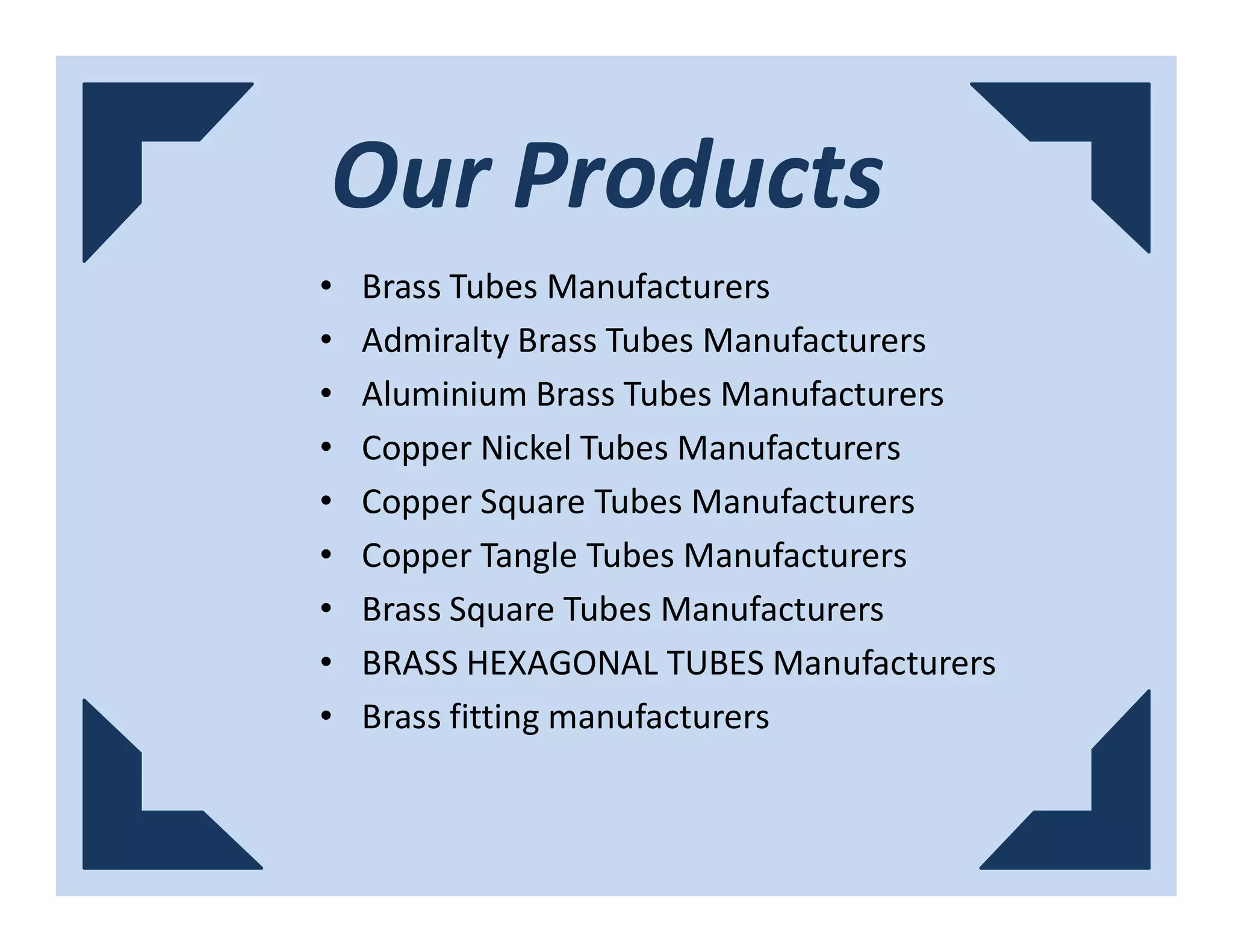 Our Products

• Brass Tubes Manufacturers
• Admiralty Brass Tubes Manufacturers
• Aluminium Brass Tubes Manufacturers
• Copper Nickel Tubes Manufacturers
• Copper Square Tubes Manufacturers
• Copper Tangle Tubes Manufacturers
• Brass Square Tubes Manufacturers
• BRASS HEXAGONAL TUBES Manufacturers
• Brass fitting manufacturers